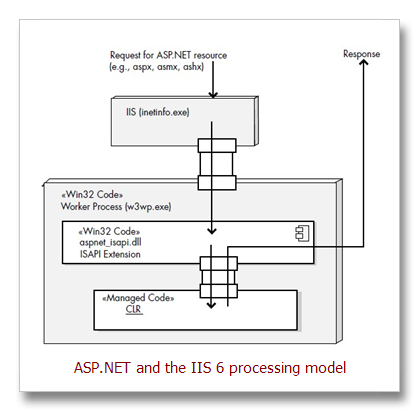 Request for ASP.NET resource
(e.g., aspx, asmx, ashx)

Response

IIS (inetinfo.exe)

«Win32 Code»
Worker Process (w3wp.exe)

«Win32 Code»
aspnet_isapi.dll
ISAPI Extension

«Managed Code»
CLR

ASP.NET and the IIS 6 processing model